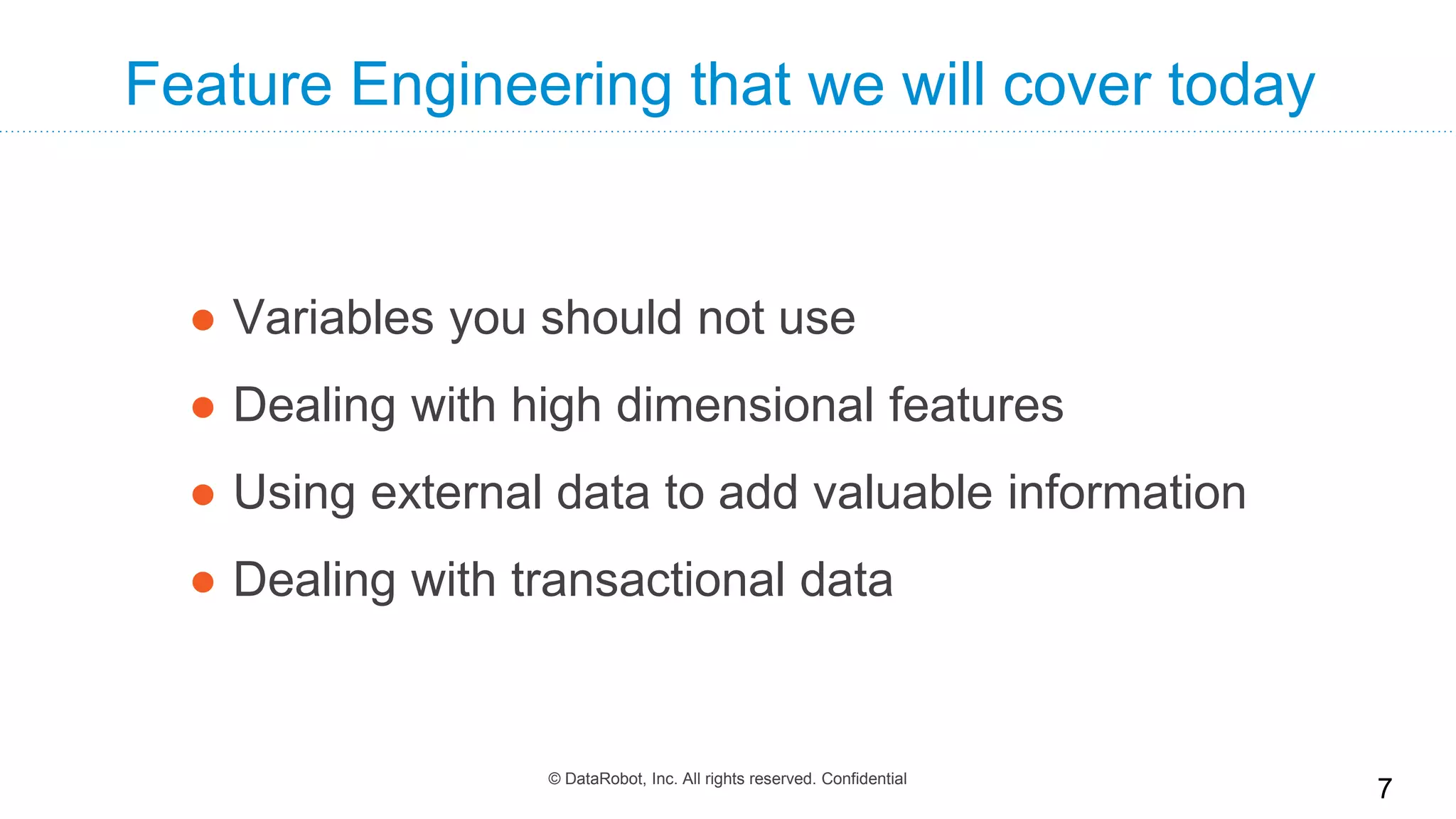 Feature Engineering that we will cover today

- Variables you should not use
- Dealing with high dimensional features
- Using external data to add valuable information
- Dealing with transactional data

© DataRobot, Inc. All rights reserved. Confidential

7